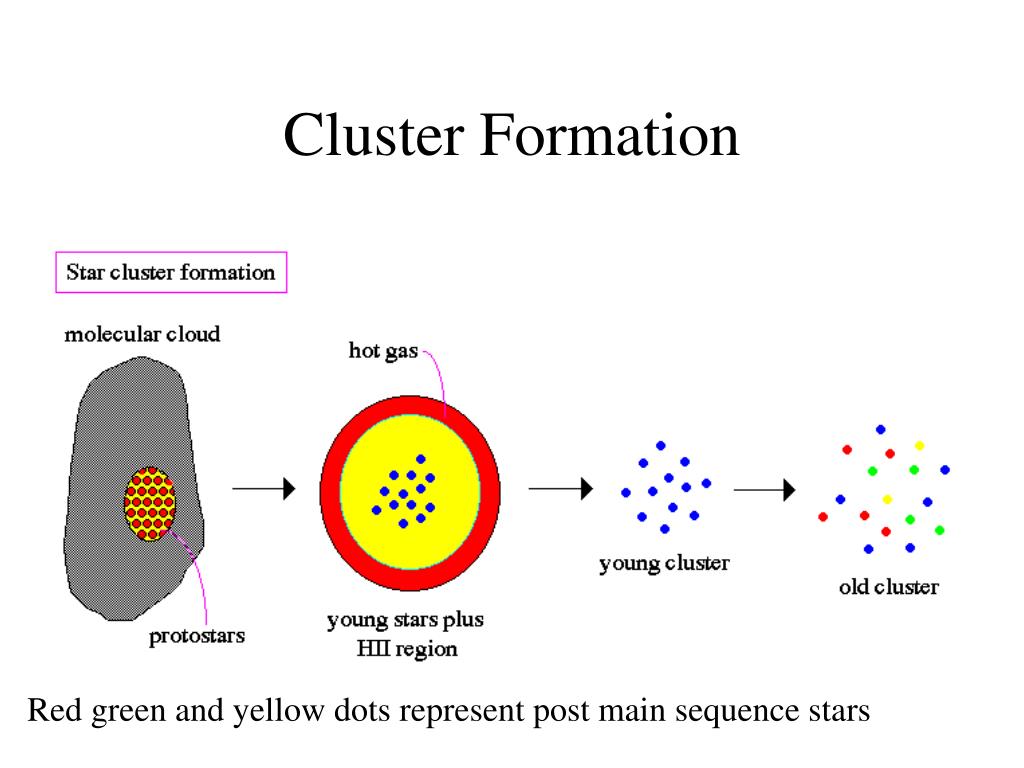 Cluster Formation

Star cluster formation

molecular cloud

protostars

hot gas

young stars plus
HII region

young cluster

old cluster

Red green and yellow dots represent post main sequence stars